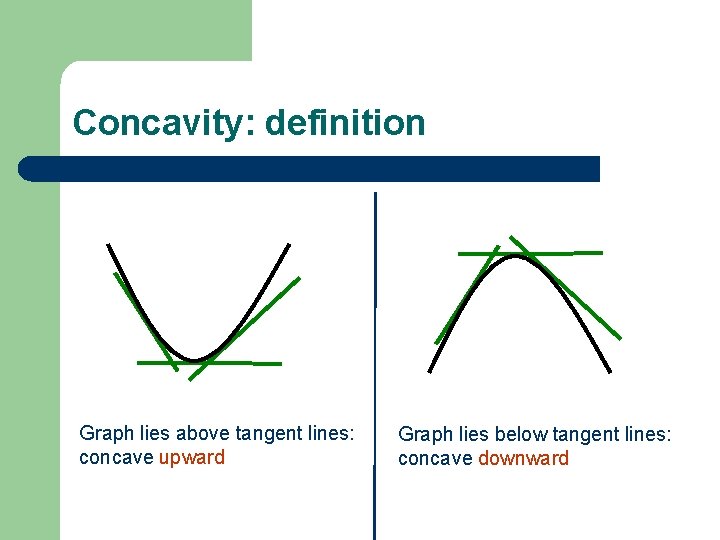 Concavity: definition

Graph lies above tangent lines: concave upward

Graph lies below tangent lines: concave downward